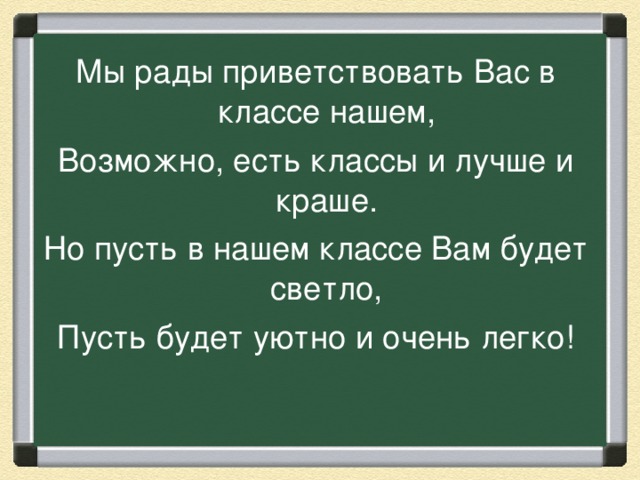 Мы рады приветствовать Вас в классе нашем,

Возможно, есть классы и лучше и краше.

Но пусть в нашем классе Вам будет светло,

Пусть будет уютно и очень легко!